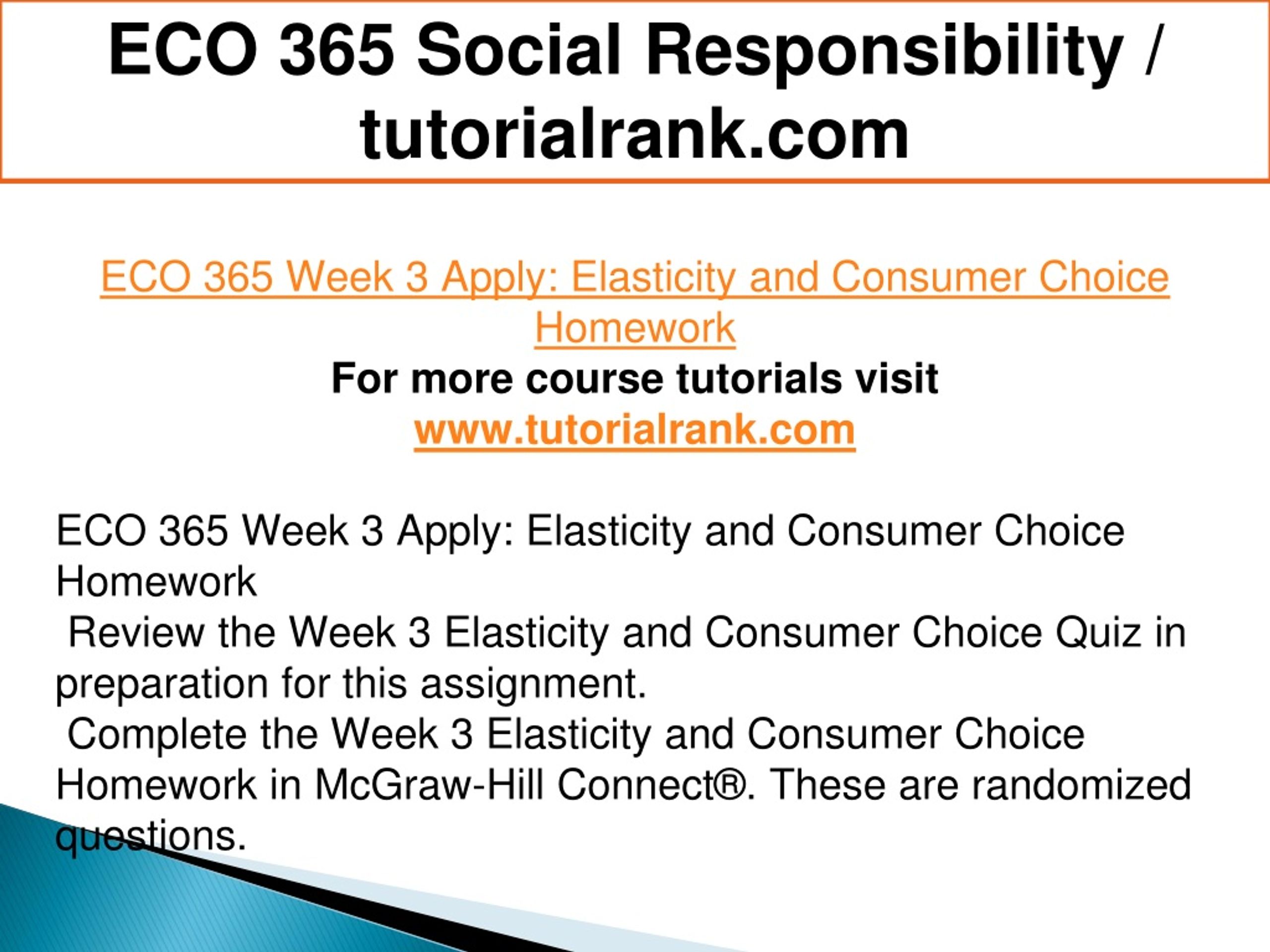 ECO 365 Social Responsibility / tutorialrank.com

ECO 365 Week 3 Apply: Elasticity and Consumer Choice Homework
For more course tutorials visit
www.tutorialrank.com

ECO 365 Week 3 Apply: Elasticity and Consumer Choice Homework
Review the Week 3 Elasticity and Consumer Choice Quiz in preparation for this assignment.
Complete the Week 3 Elasticity and Consumer Choice Homework in McGraw-Hill Connect®. These are randomized questions.